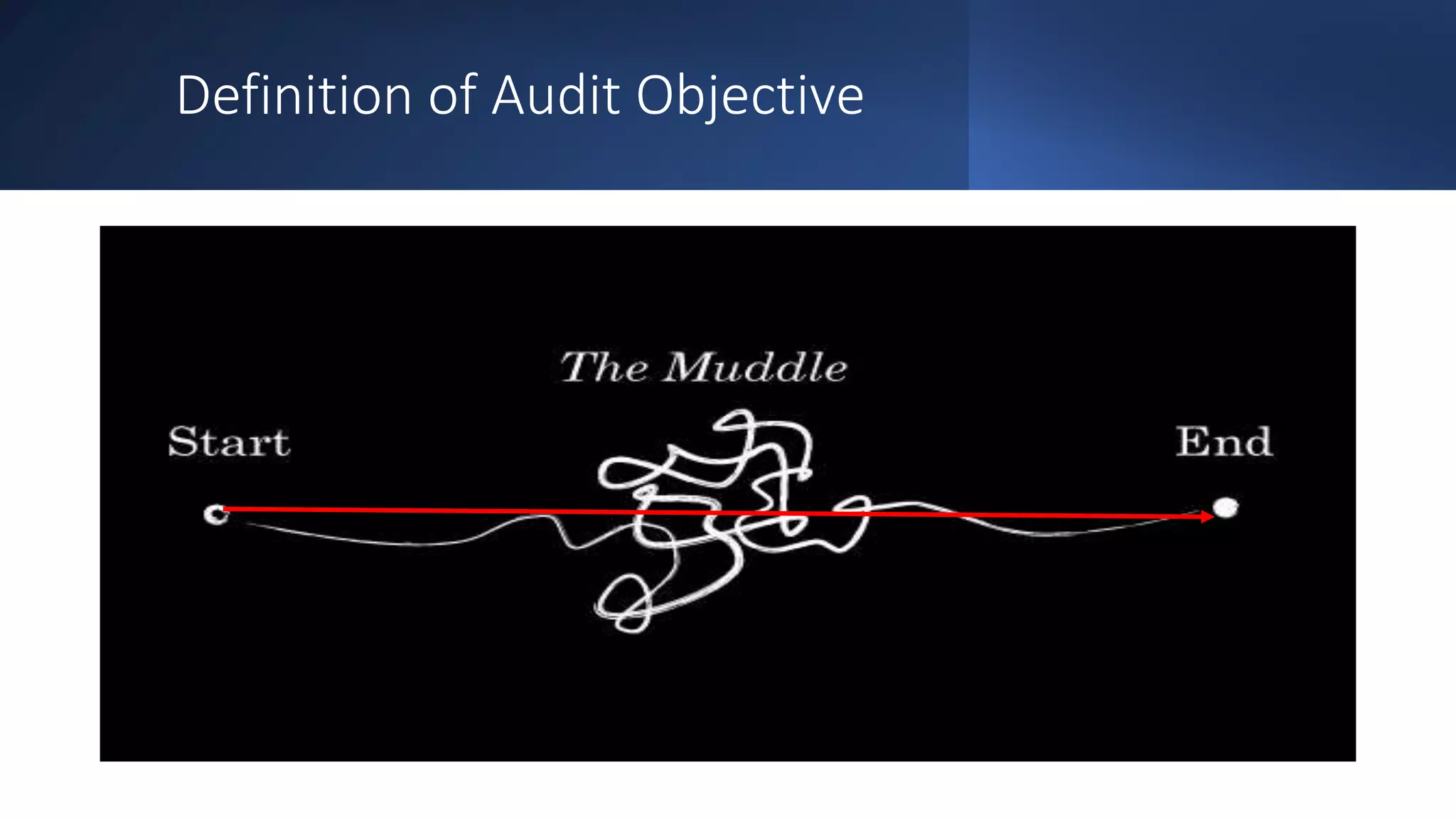 Definition of Audit Objective

The Muddle

Start

End